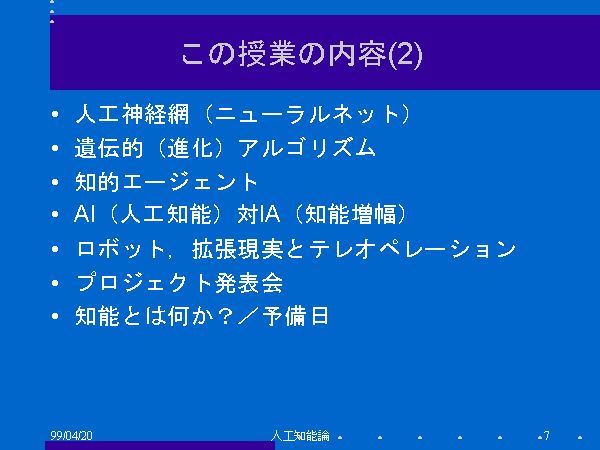 この授業の内容(2)

• 人工神経網（ニューラルネット）
• 遺伝的（進化）アルゴリズム
• 知的エージェント
• AI（人工知能）対IA（知能増幅）
• ロボット，拡張現実とテレオペレーション
• プロジェクト発表会
• 知能とは何か？／予備日

99/04/20 人工知能論 7